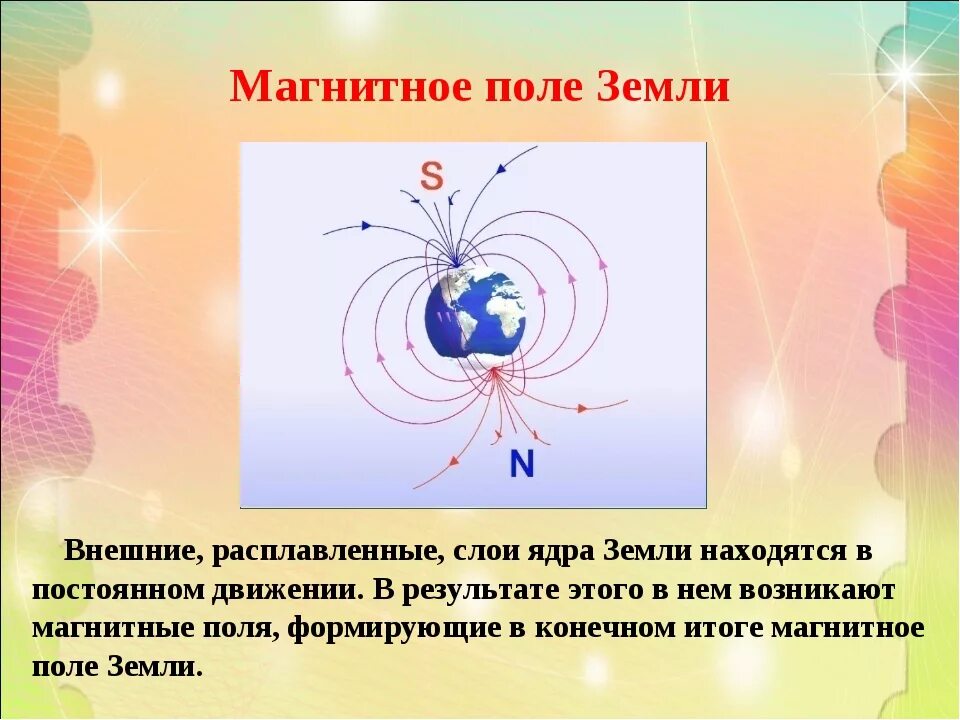 Магнитное поле Земли

S

N

Внешние, расплавленные, слои ядра Земли находятся в постоянном движении. В результате этого в нем возникают магнитные поля, формирующие в конечном итоге магнитное поле Земли.